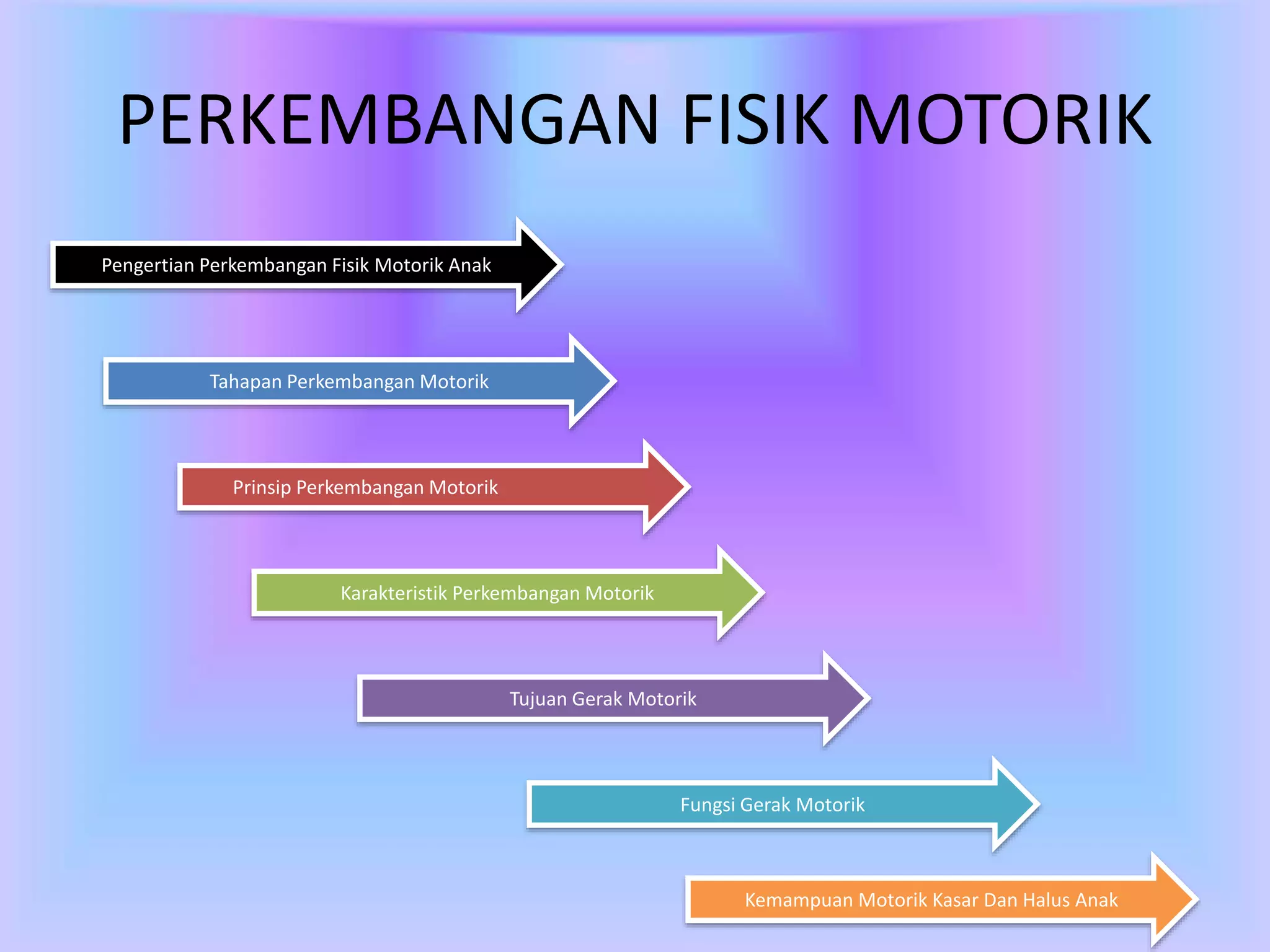 PERKEMBANGAN FISIK MOTORIK

Pengertian Perkembangan Fisik Motorik Anak

Tahapan Perkembangan Motorik

Prinsip Perkembangan Motorik

Karakteristik Perkembangan Motorik

Tujuan Gerak Motorik

Fungsi Gerak Motorik

Kemampuan Motorik Kasar Dan Halus Anak